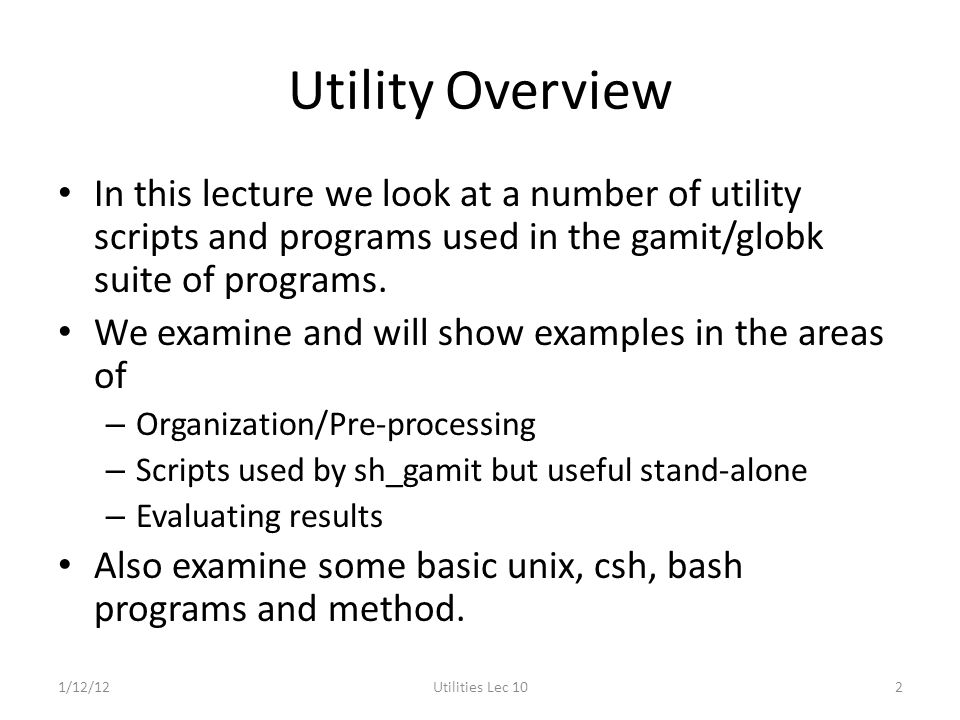 Utility Overview

• In this lecture we look at a number of utility scripts and programs used in the gamit/globk suite of programs.
• We examine and will show examples in the areas of
– Organization/Pre-processing
– Scripts used by sh_gamit but useful stand-alone
– Evaluating results
• Also examine some basic unix, csh, bash programs and method.

1/12/12 Utilities Lec 10 2